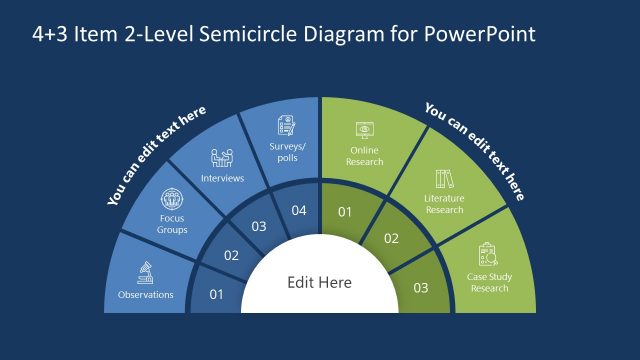 4+3 Item 2-Level Semicircle Diagram for PowerPoint

You can edit text here

Observations

Focus Groups

Interviews

Surveys/ polls

01

02

03

04

Edit Here

You can edit text here

Online Research

Literature Research

Case Study Research

01

02

03